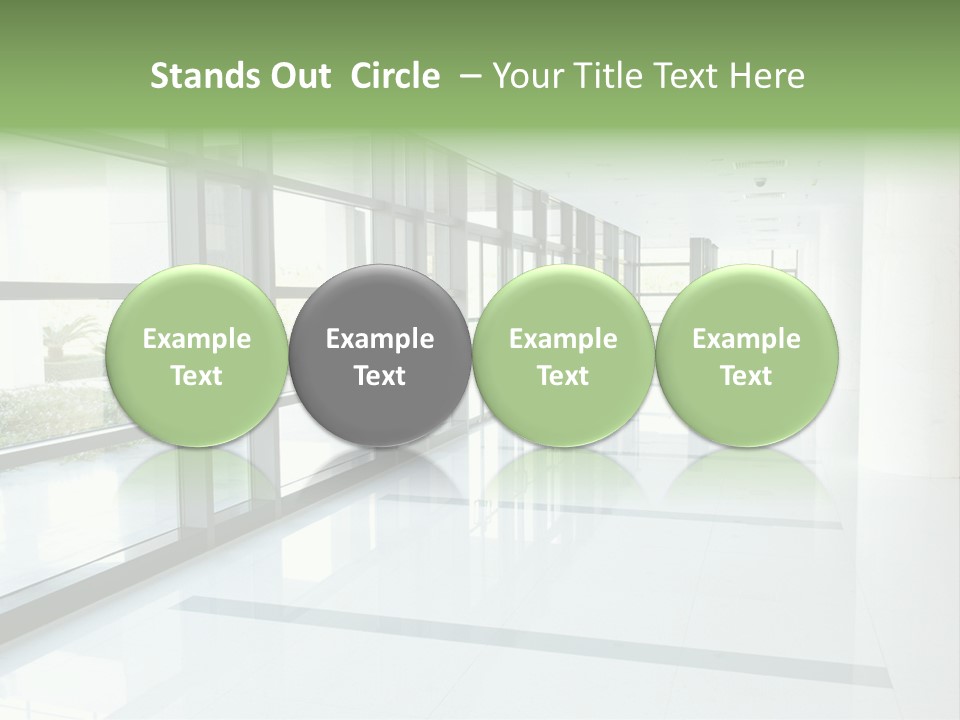 Stands Out Circle – Your Title Text Here

Example Text

Example Text

Example Text

Example Text